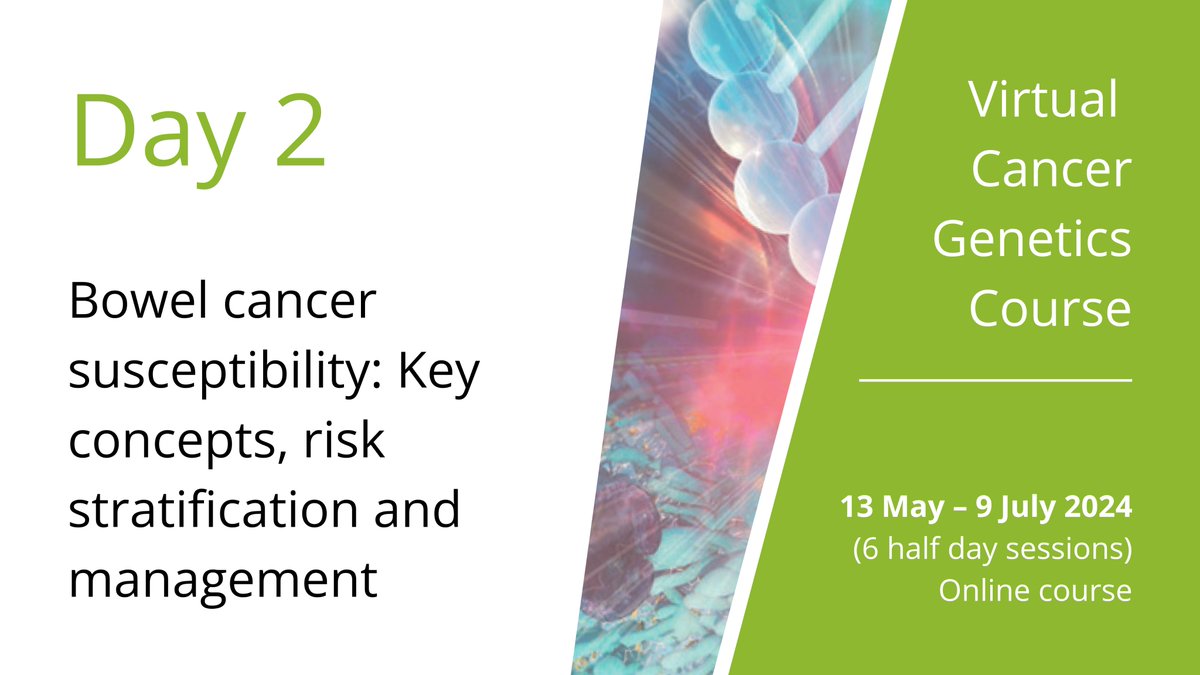 Day 2

Bowel cancer susceptibility: Key concepts, risk stratification and management

Virtual Cancer Genetics Course

13 May – 9 July 2024
(6 half day sessions)
Online course